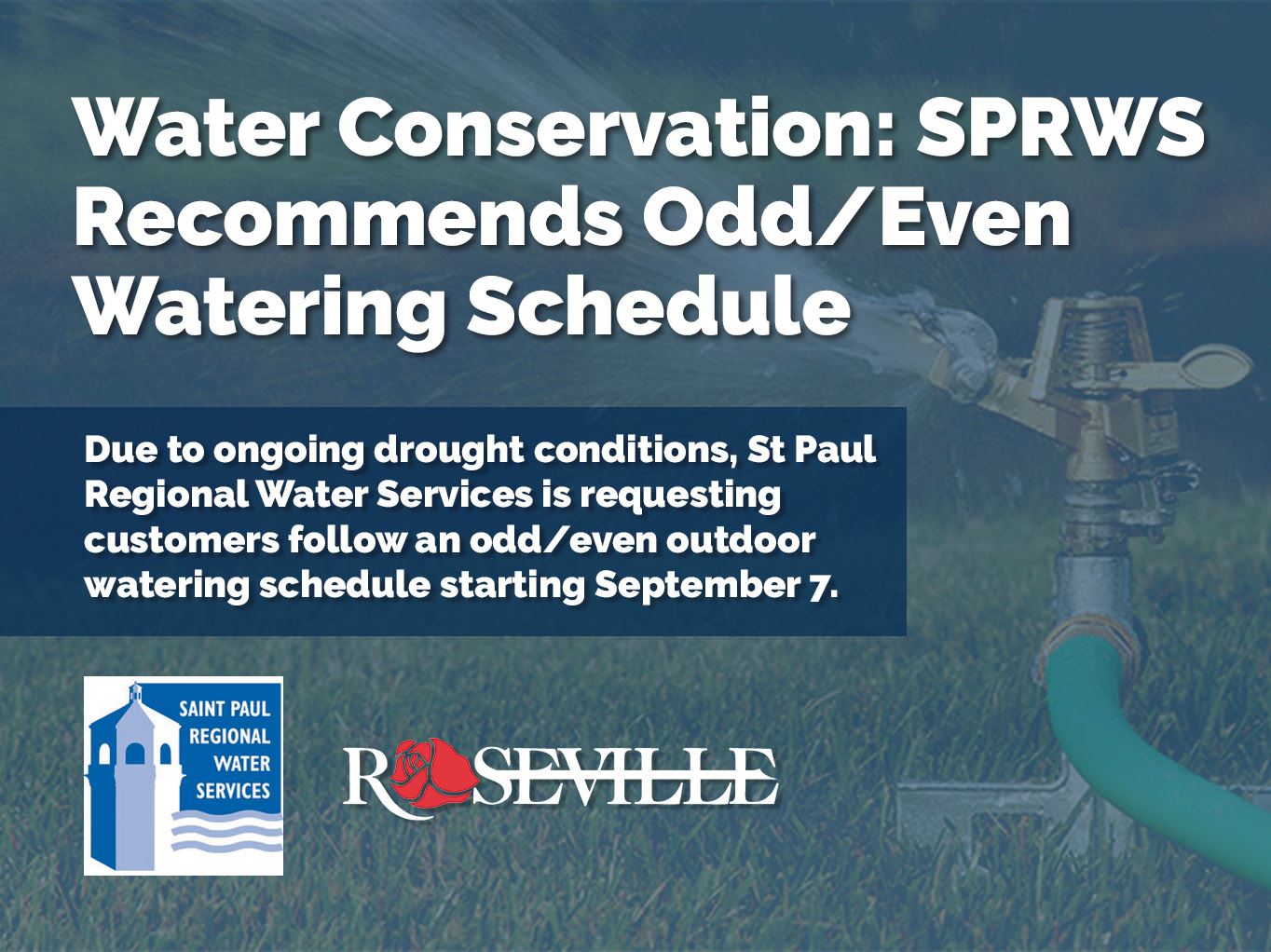 Water Conservation: SPRWS Recommends Odd/Even Watering Schedule

Due to ongoing drought conditions, St Paul Regional Water Services is requesting customers follow an odd/even outdoor watering schedule starting September 7.

SAINT PAUL REGIONAL WATER SERVICES

ROSEVILLE